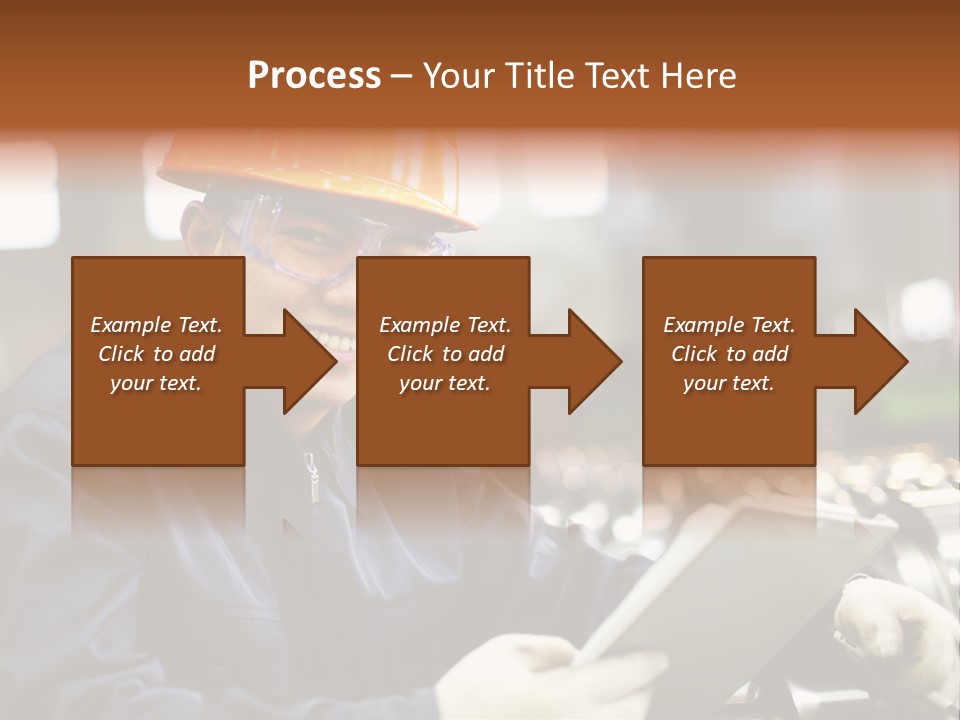 Process – Your Title Text Here

Example Text. Click to add your text.

Example Text. Click to add your text.

Example Text. Click to add your text.